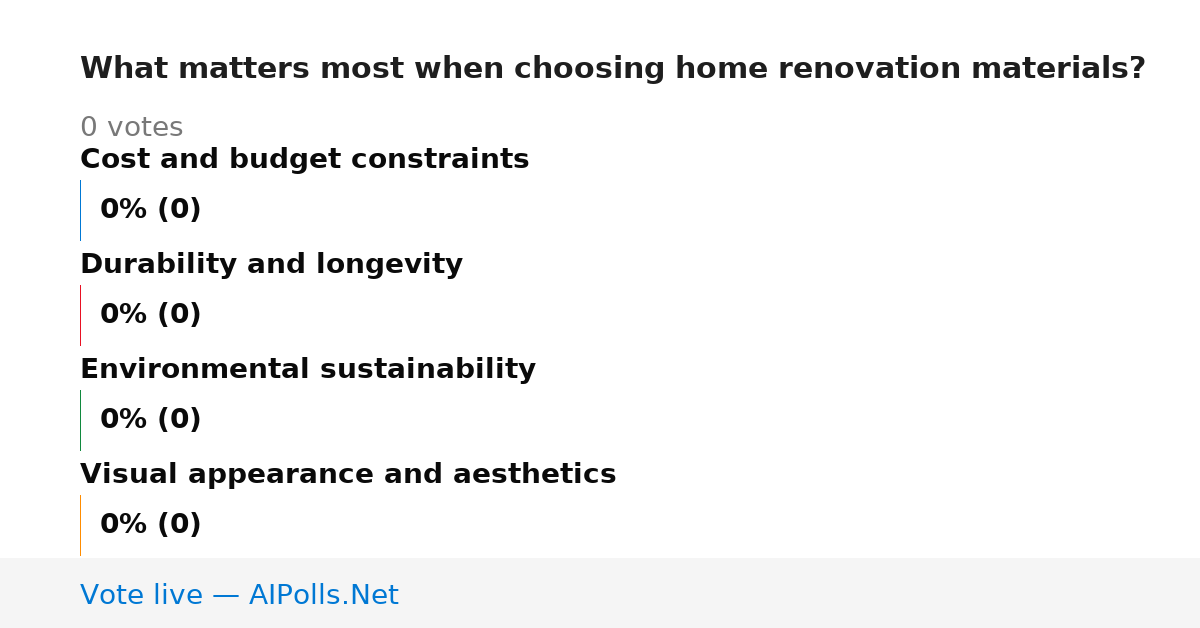 What matters most when choosing home renovation materials?

0 votes

Cost and budget constraints

0% (0)

Durability and longevity

0% (0)

Environmental sustainability

0% (0)

Visual appearance and aesthetics

0% (0)

Vote live — AIPolls.Net